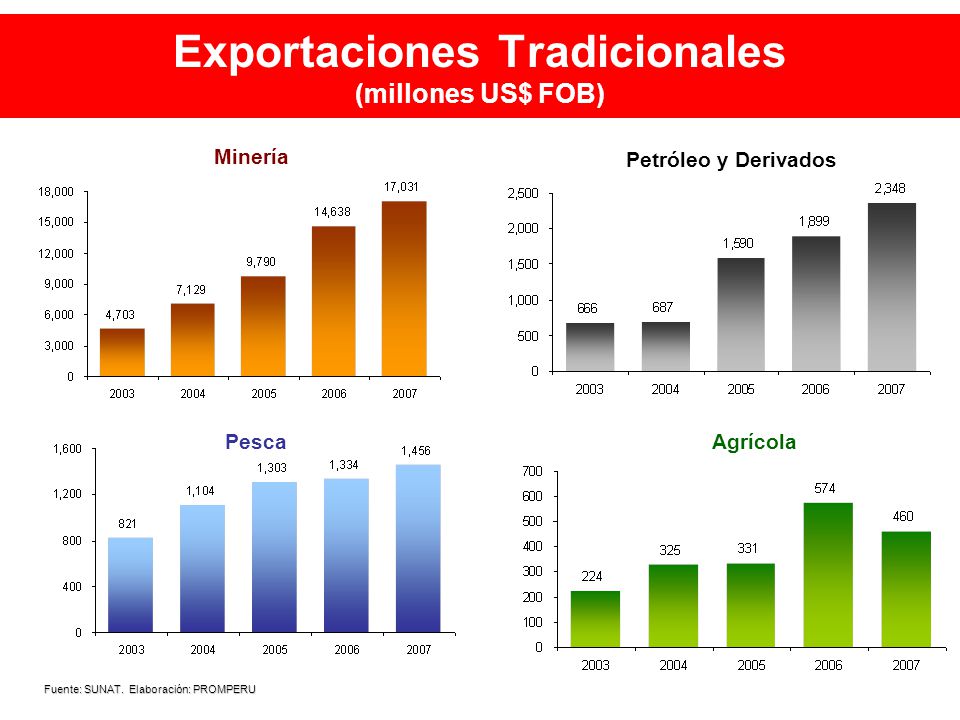 Exportaciones Tradicionales
(millones US$ FOB)

Minería

18,000
15,000
12,000
9,000
6,000
3,000
0

4,703
7,129
9,790
14,638
17,031

2003
2004
2005
2006
2007

Petróleo y Derivados

2,500
2,000
1,500
1,000
500
0

666
687
1,590
1,899
2,348

2003
2004
2005
2006
2007

Pesca

1,600
1,200
800
400
0

821
1,104
1,303
1,334
1,456

2003
2004
2005
2006
2007

Agrícola

700
600
500
400
300
200
100
0

224
325
331
574
460

2003
2004
2005
2006
2007

Fuente: SUNAT. Elaboración: PROMPERU